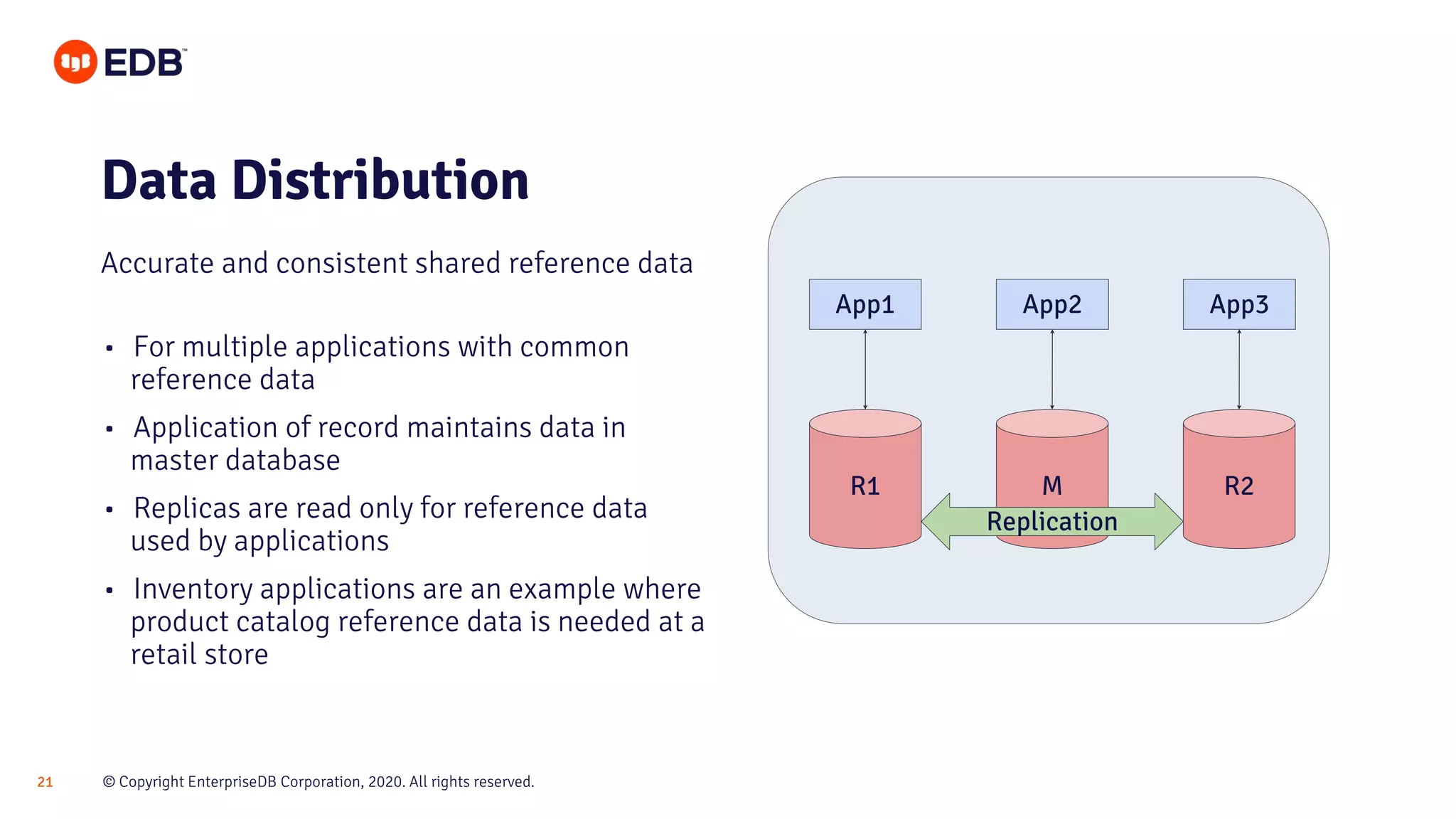 EDB™

Data Distribution

Accurate and consistent shared reference data

• For multiple applications with common reference data
• Application of record maintains data in master database
• Replicas are read only for reference data used by applications
• Inventory applications are an example where product catalog reference data is needed at a retail store

App1
App2
App3
R1
M
R2
Replication

21 © Copyright EnterpriseDB Corporation, 2020. All rights reserved.